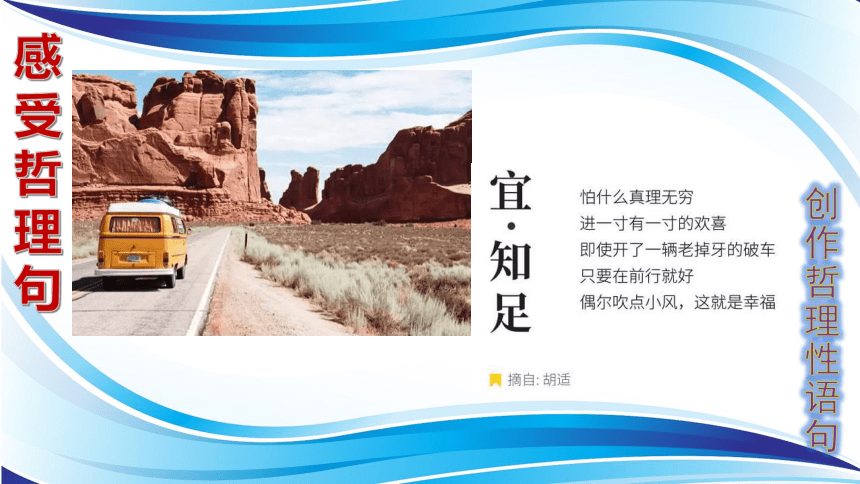 感受哲理句

宜·知足

怕什么真理无穷
进一寸有一寸的欢喜
即使开了一辆老掉牙的破车
只要在前行就好
偶尔吹点小风，这就是幸福

摘自: 胡适

创作哲理性语句